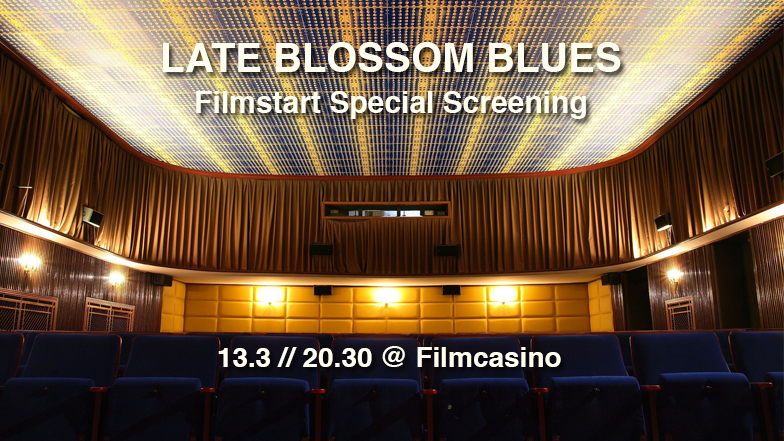 LATE BLOSSOM BLUES
Filmstart Special Screening

13.3 // 20.30 @ Filmcasino